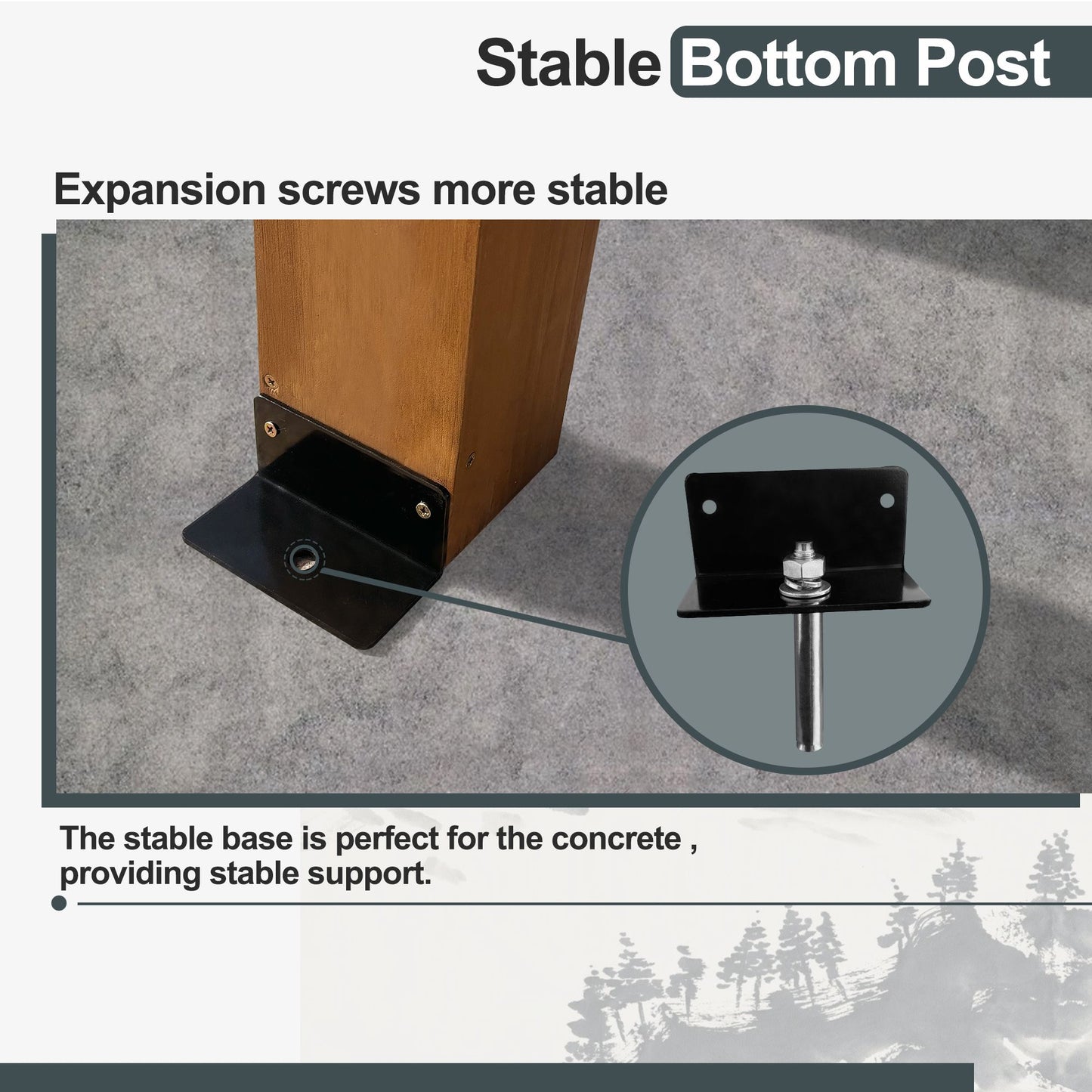 Stable Bottom Post

Expansion screws more stable

The stable base is perfect for the concrete , providing stable support.